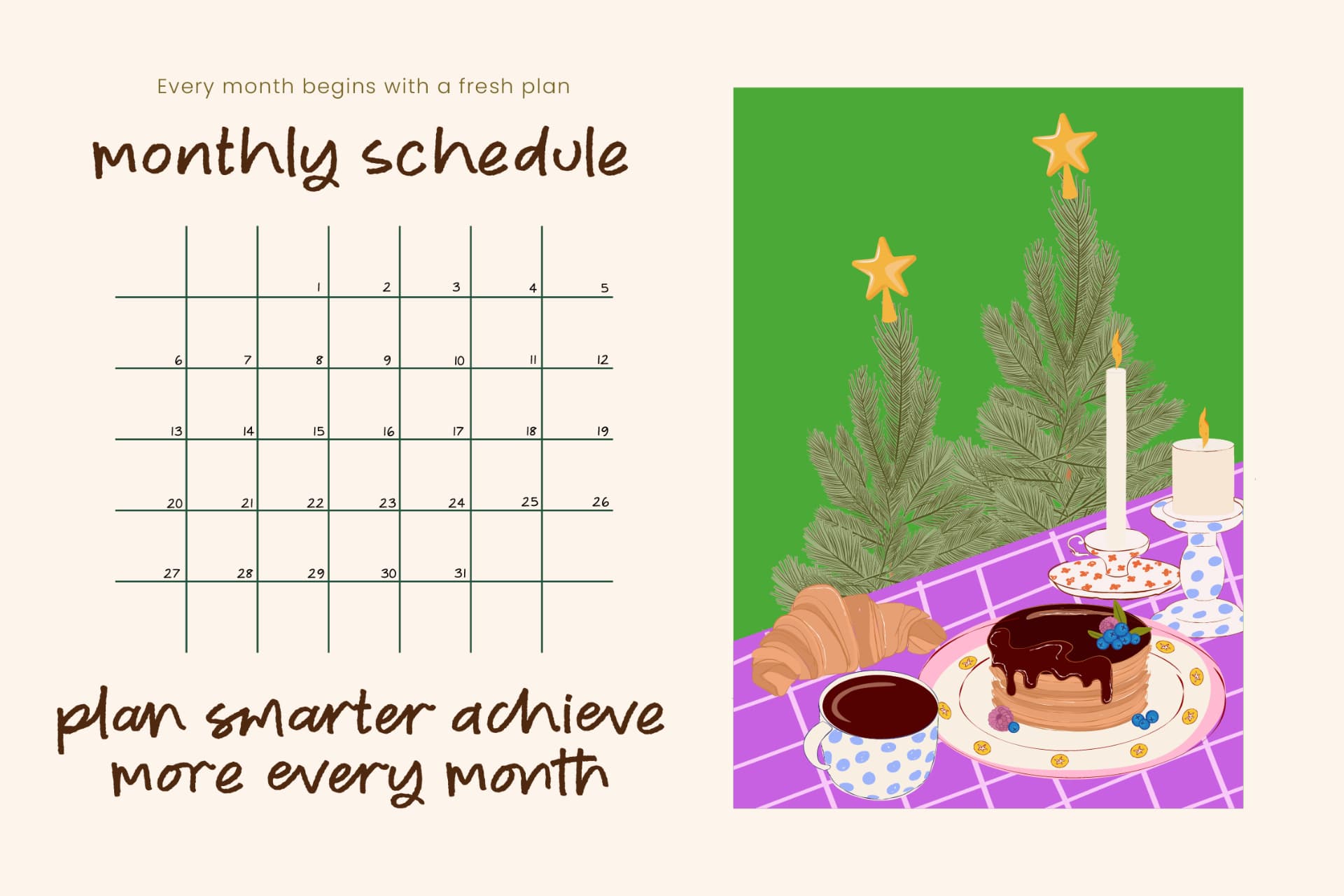 Every month begins with a fresh plan

monthly schedule

|  |  |  |  |  |  |  |
|---|---|---|---|---|---|---|
|  |  | 1 | 2 | 3 | 4 | 5 |
| 6 | 7 | 8 | 9 | 10 | 11 | 12 |
| 13 | 14 | 15 | 16 | 17 | 18 | 19 |
| 20 | 21 | 22 | 23 | 24 | 25 | 26 |
| 27 | 28 | 29 | 30 | 31 |  |  |

plan smarter achieve more every month